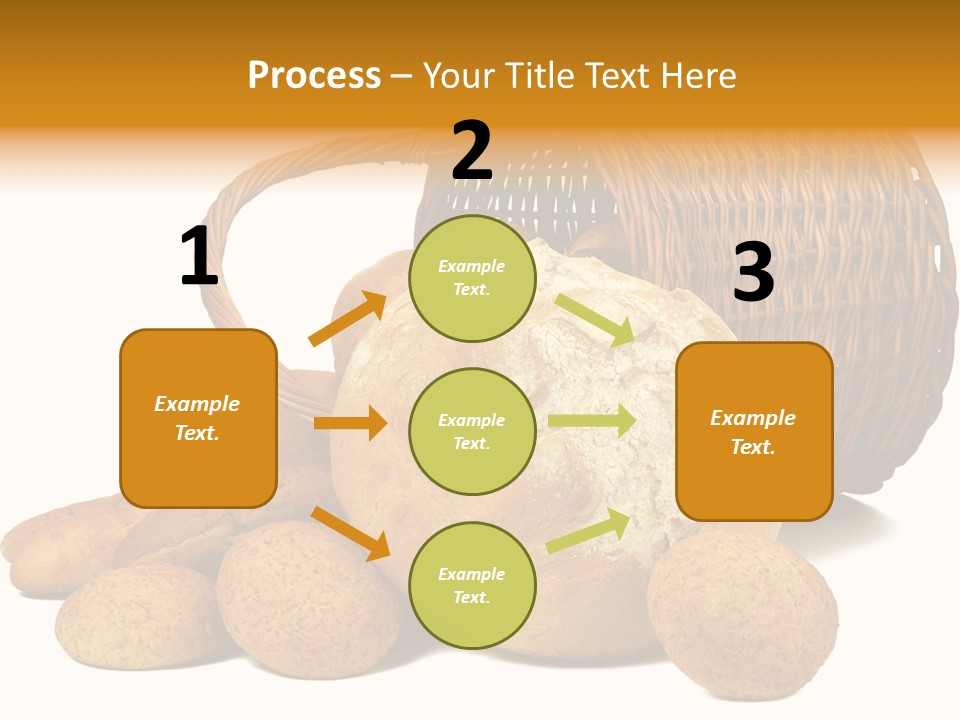 Process – Your Title Text Here

1

Example Text.

2

Example Text.

Example Text.

Example Text.

3

Example Text.